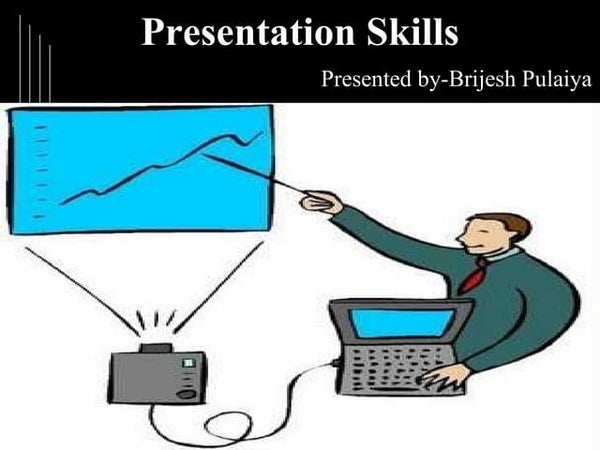 Presentation Skills

Presented by-Brijesh Pulaiya